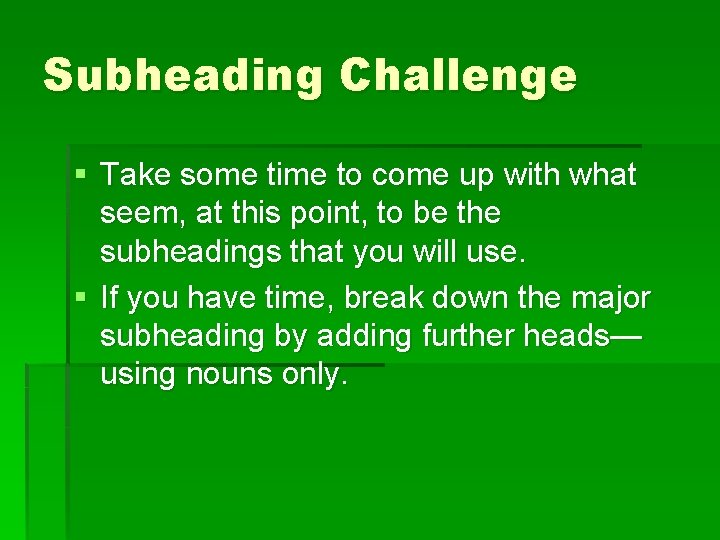 Subheading Challenge

▪ Take some time to come up with what seem, at this point, to be the subheadings that you will use.

▪ If you have time, break down the major subheading by adding further heads—using nouns only.